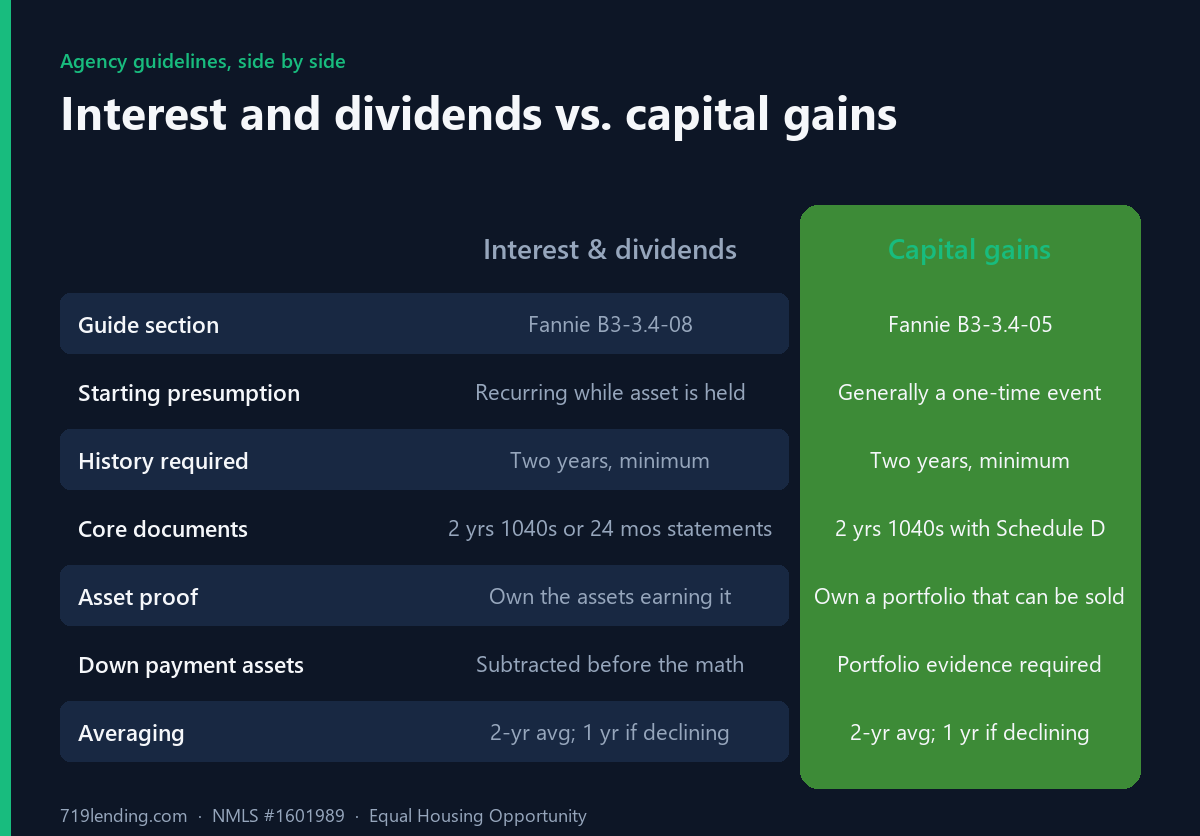 Agency guidelines, side by side

Interest and dividends vs. capital gains

| | Interest & dividends | Capital gains |
|---|---|---|
| Guide section | Fannie B3-3.4-08 | Fannie B3-3.4-05 |
| Starting presumption | Recurring while asset is held | Generally a one-time event |
| History required | Two years, minimum | Two years, minimum |
| Core documents | 2 yrs 1040s or 24 mos statements | 2 yrs 1040s with Schedule D |
| Asset proof | Own the assets earning it | Own a portfolio that can be sold |
| Down payment assets | Subtracted before the math | Portfolio evidence required |
| Averaging | 2-yr avg; 1 yr if declining | 2-yr avg; 1 yr if declining |

719lending.com · NMLS #1601989 · Equal Housing Opportunity